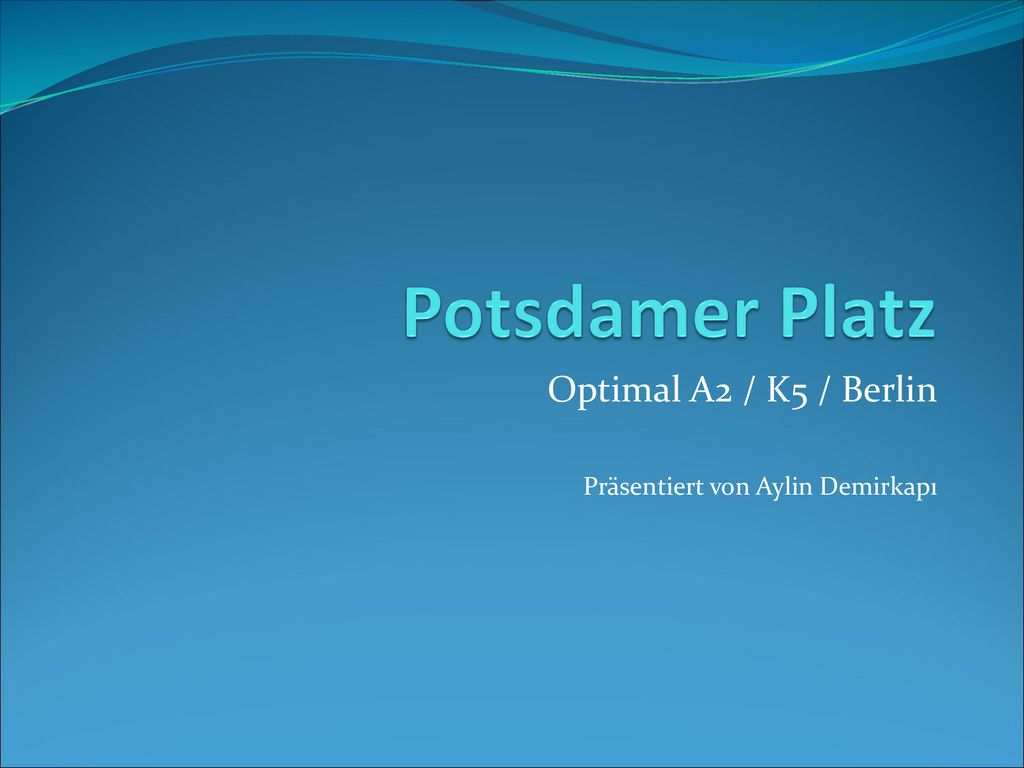 Potsdamer Platz

Optimal A2 / K5 / Berlin

Präsentiert von Aylin Demirkapı